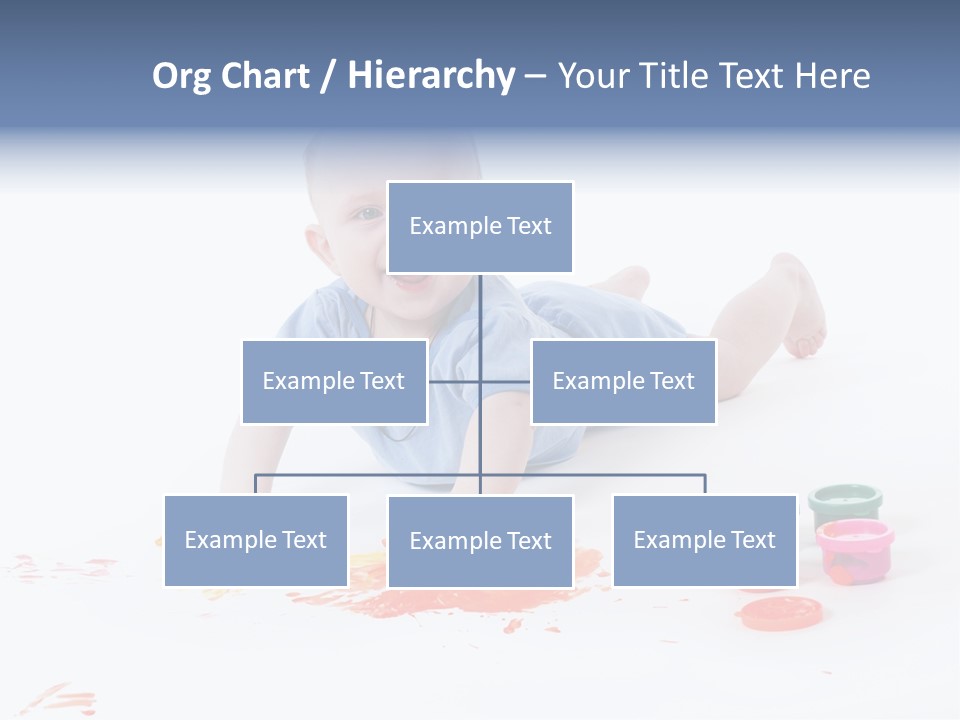 Org Chart / Hierarchy – Your Title Text Here

Example Text

Example Text

Example Text

Example Text

Example Text

Example Text